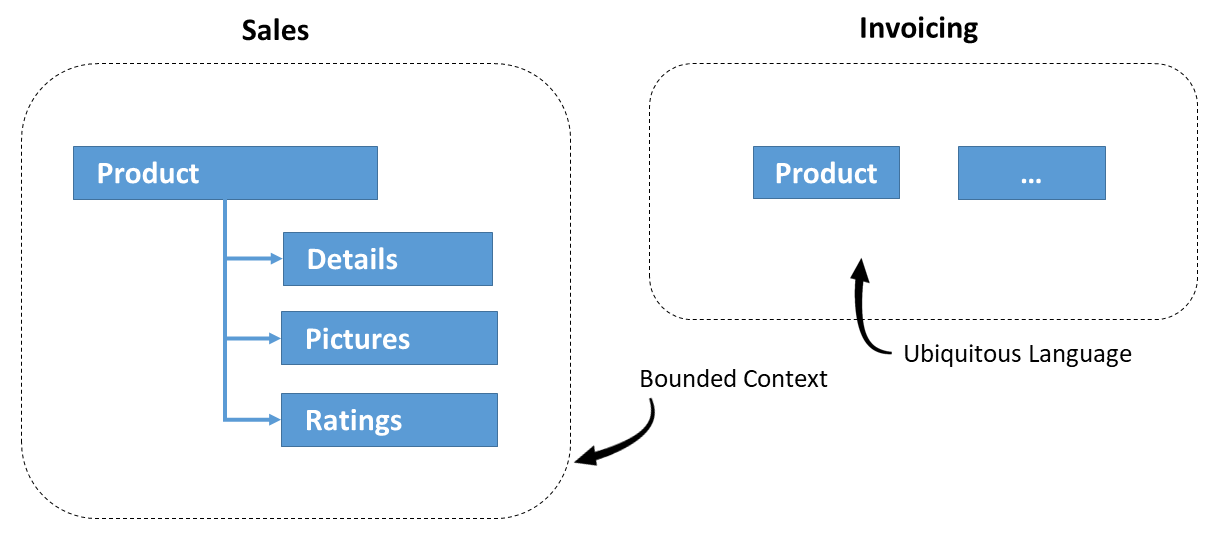 Sales

Product

Details

Pictures

Ratings

Invoicing

Product

...

Ubiquitous Language

Bounded Context